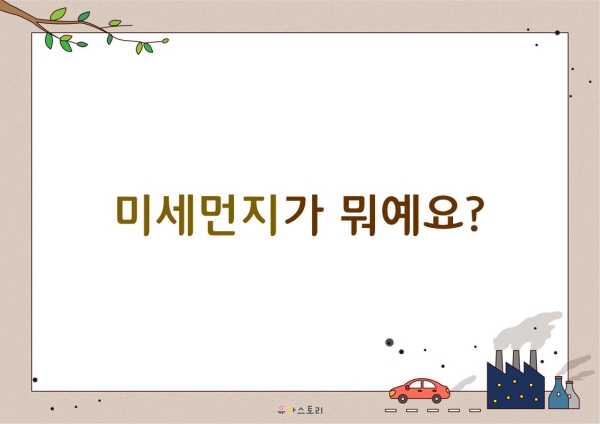 미세먼지가 뭐예요?

유아스토리